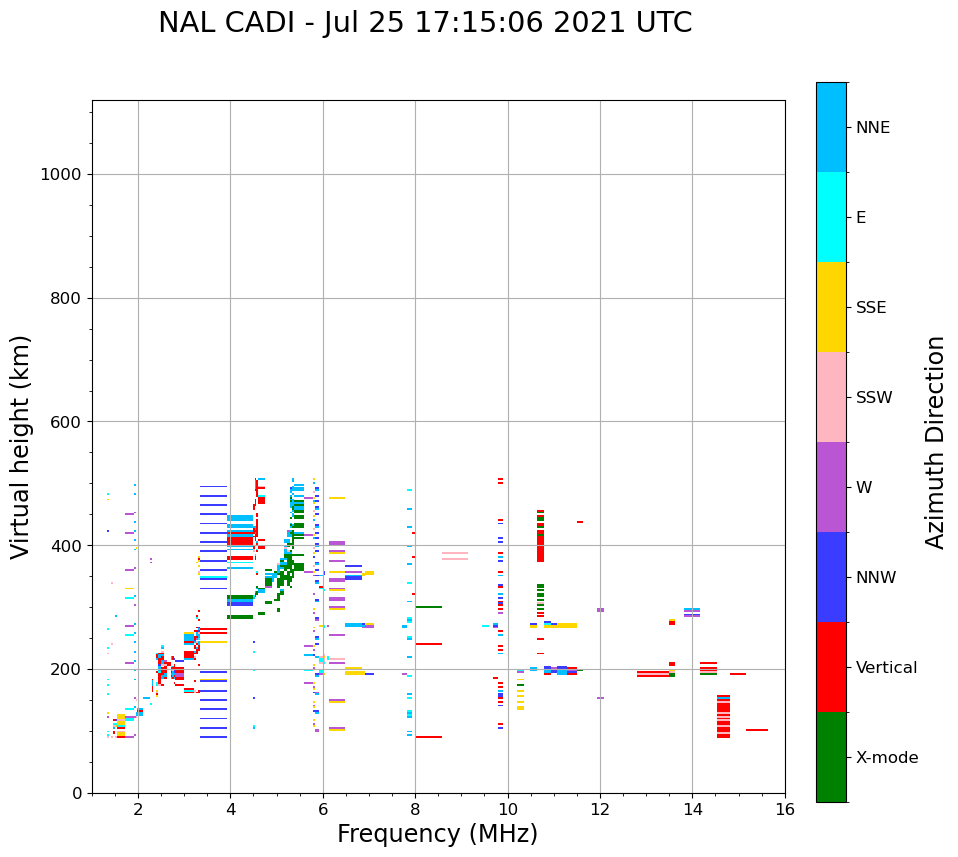 NAL CADI - Jul 25 17:15:06 2021 UTC

Virtual height (km)

1000
800
600
400
200
0

2 4 6 8 10 12 14 16

Frequency (MHz)

NNE
E
SSE
SSW
W
NNW
Vertical
X-mode

Azimuth Direction